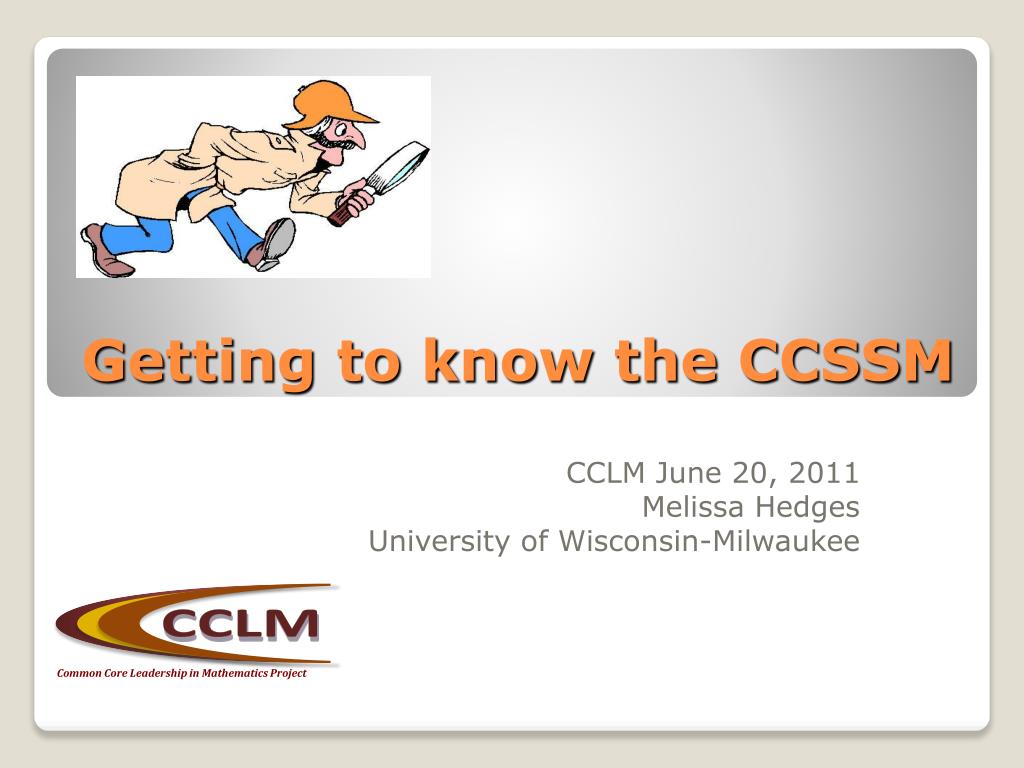 Getting to know the CCSSM

CCLM June 20, 2011
Melissa Hedges
University of Wisconsin-Milwaukee

CCLM
Common Core Leadership in Mathematics Project